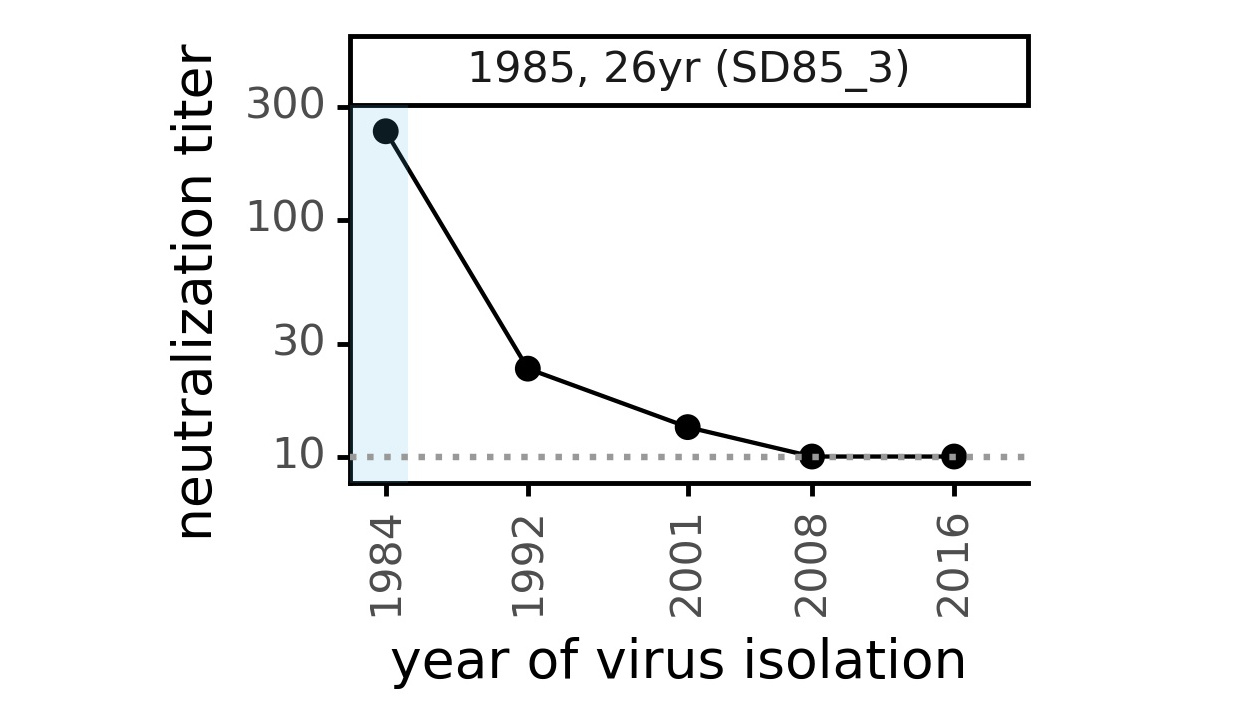 1985, 26yr (SD85_3)

neutralization titer

300
100
30
10

1984
1992
2001
2008
2016

year of virus isolation